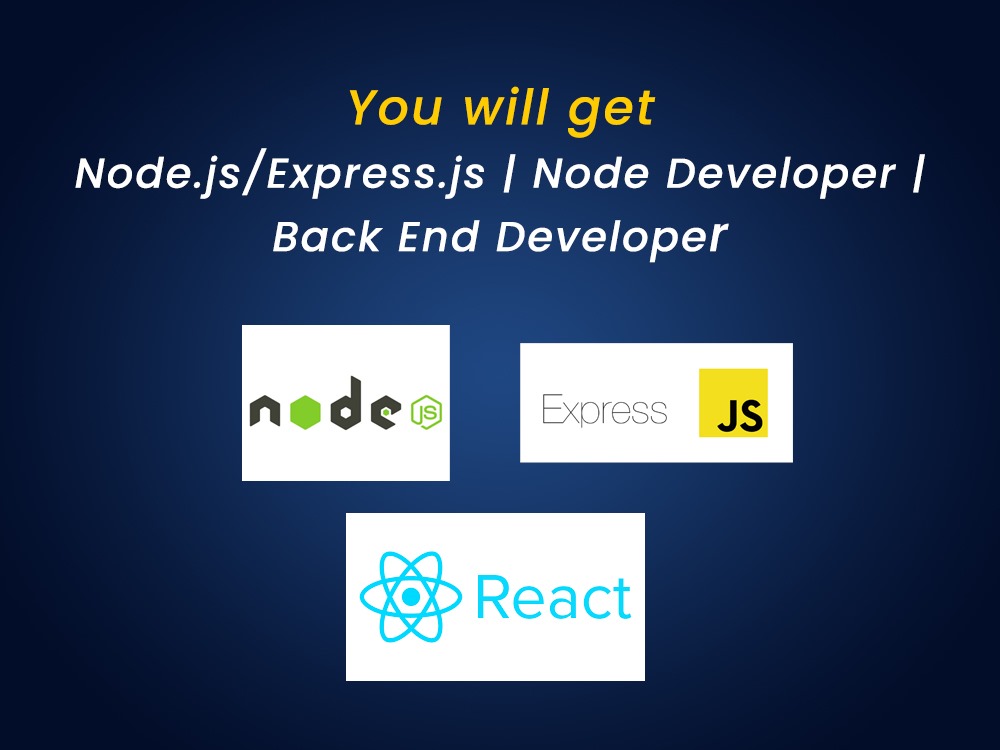 You will get

Node.js/Express.js | Node Developer | Back End Developer

node JS

Express JS

React